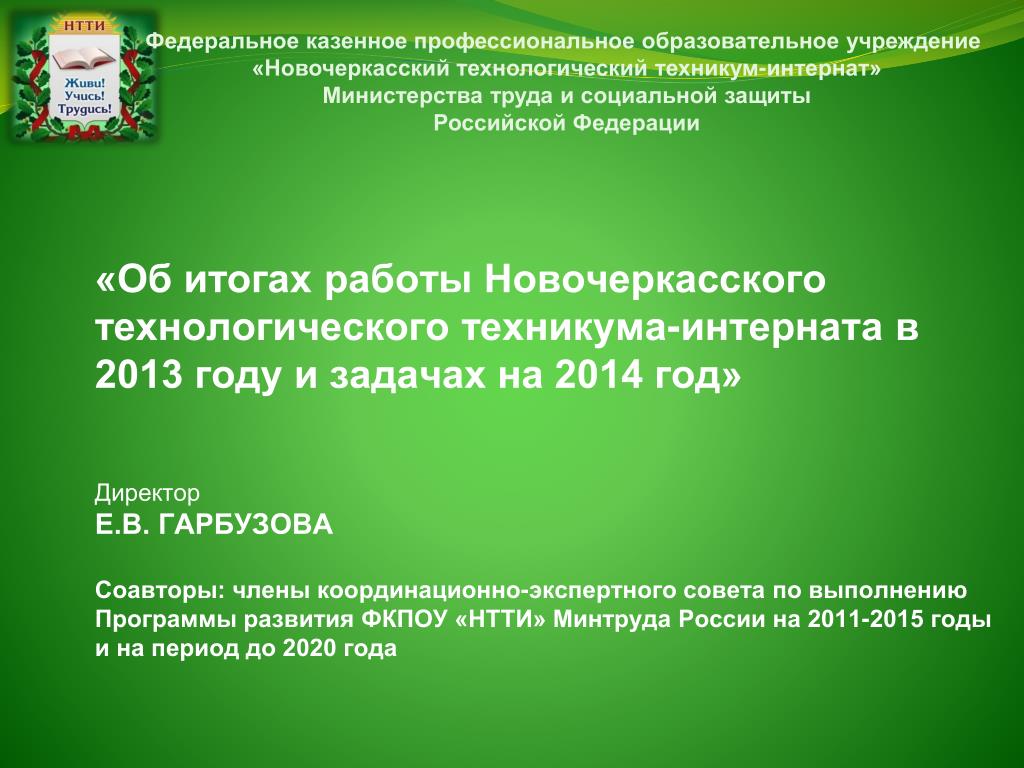 НТТИ
Живи!
Учись!
Трудись!

Федеральное казенное профессиональное образовательное учреждение «Новочеркасский технологический техникум-интернат» Министерства труда и социальной защиты Российской Федерации

«Об итогах работы Новочеркасского технологического техникума-интерната в 2013 году и задачах на 2014 год»

Директор
Е.В. ГАРБУЗОВА

Соавторы: члены координационно-экспертного совета по выполнению Программы развития ФКПОУ «НТТИ» Минтруда России на 2011-2015 годы и на период до 2020 года